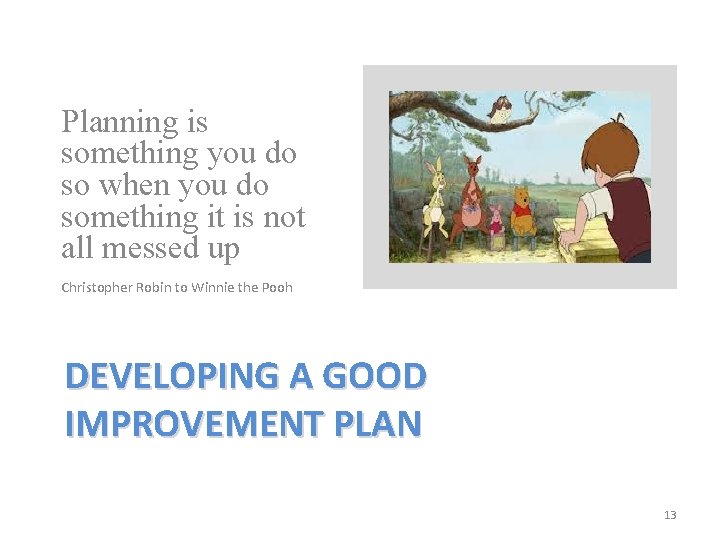 Planning is something you do so when you do something it is not all messed up

Christopher Robin to Winnie the Pooh

DEVELOPING A GOOD IMPROVEMENT PLAN

13